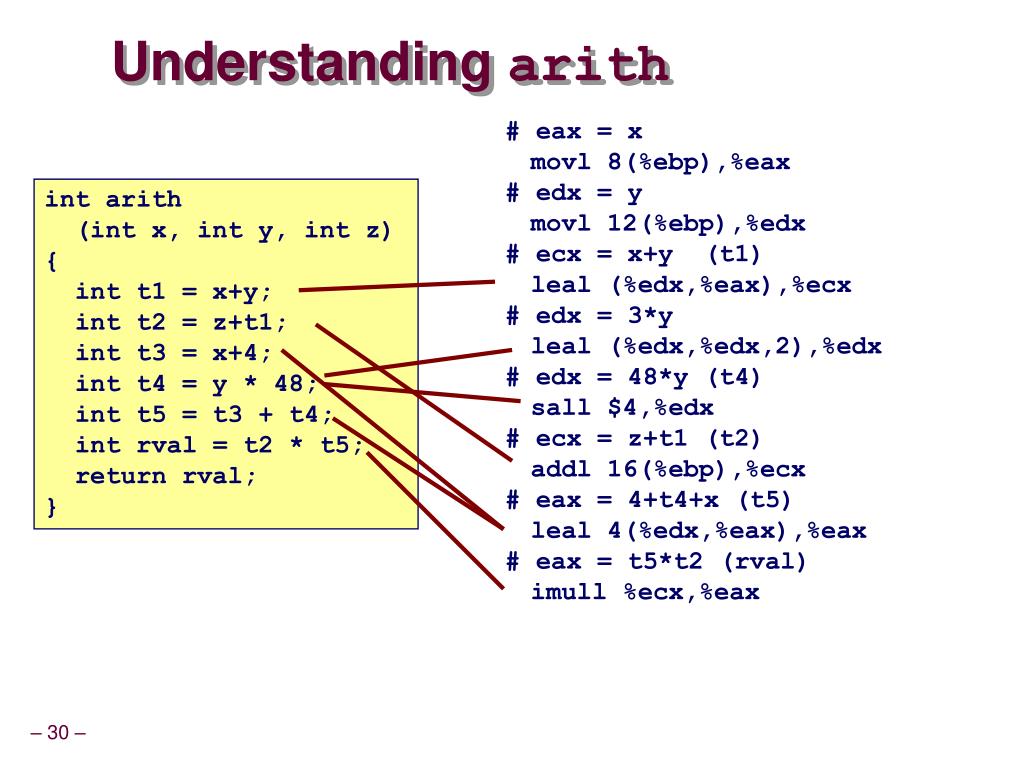 Understanding arith

int arith
  (int x, int y, int z)
{
  int t1 = x+y;
  int t2 = z+t1;
  int t3 = x+4;
  int t4 = y * 48;
  int t5 = t3 + t4;
  int rval = t2 * t5;
  return rval;
}

# eax = x
  movl 8(%ebp),%eax
# edx = y
  movl 12(%ebp),%edx
# ecx = x+y  (t1)
  leal (%edx,%eax),%ecx
# edx = 3*y
  leal (%edx,%edx,2),%edx
# edx = 48*y (t4)
  sall $4,%edx
# ecx = z+t1 (t2)
  addl 16(%ebp),%ecx
# eax = 4+t4+x (t5)
  leal 4(%edx,%eax),%eax
# eax = t5*t2 (rval)
  imull %ecx,%eax

– 30 –